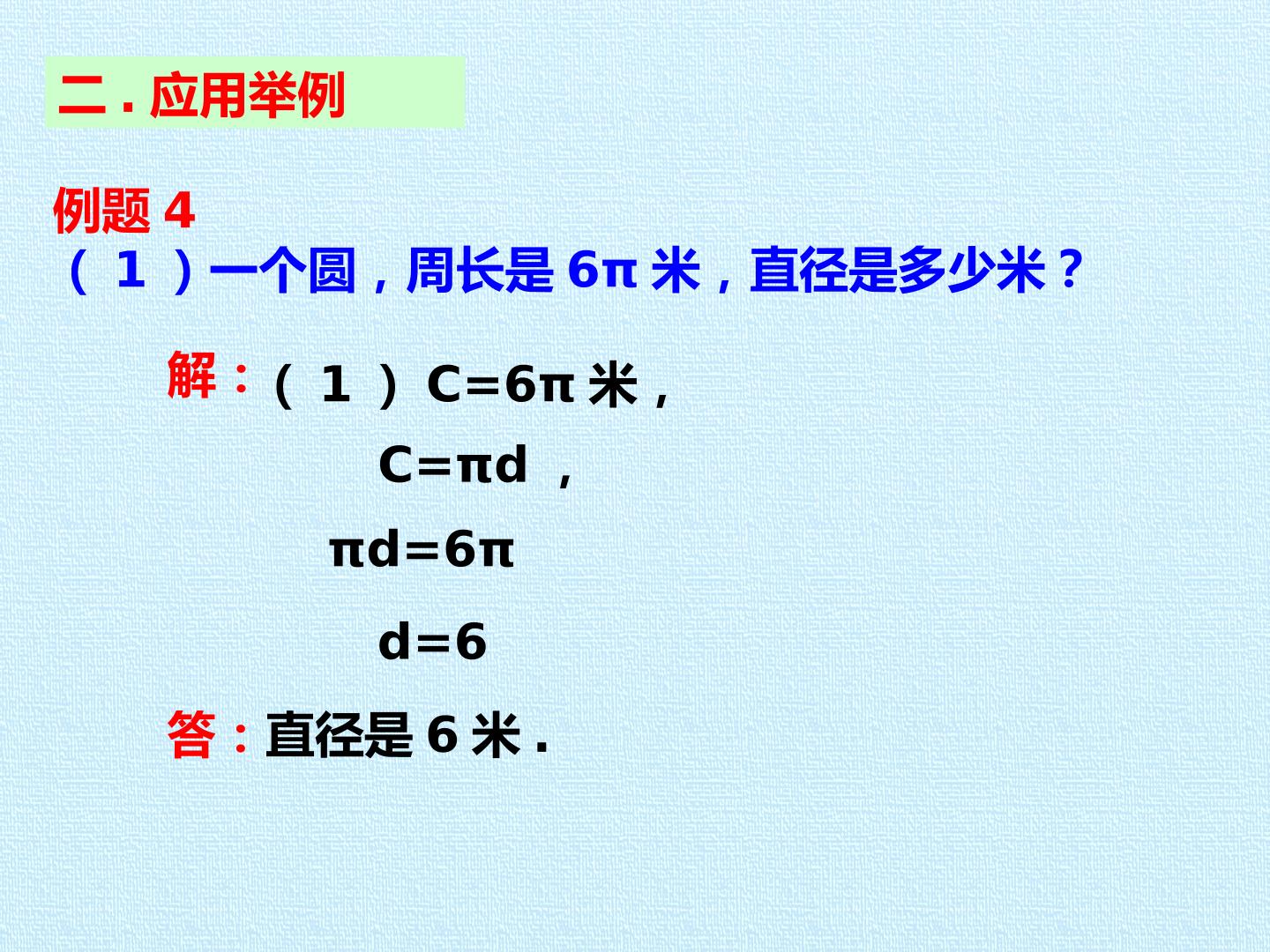 二.应用举例

例题4

（1）一个圆，周长是$6\pi$米，直径是多少米？

解：（1）$C=6\pi$米，

$C=\pi d$，

$\pi d=6\pi$

$d=6$

答：直径是6米.